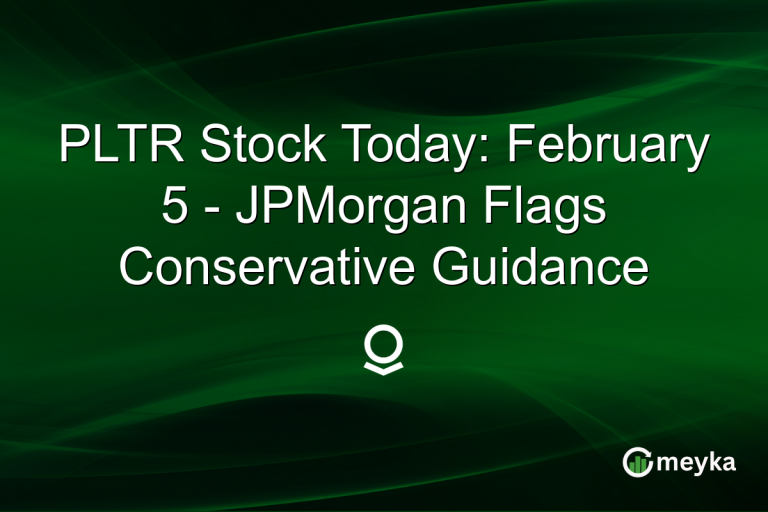 PLTR Stock Today: February 5 - JPMorgan Flags Conservative Guidance

meyka